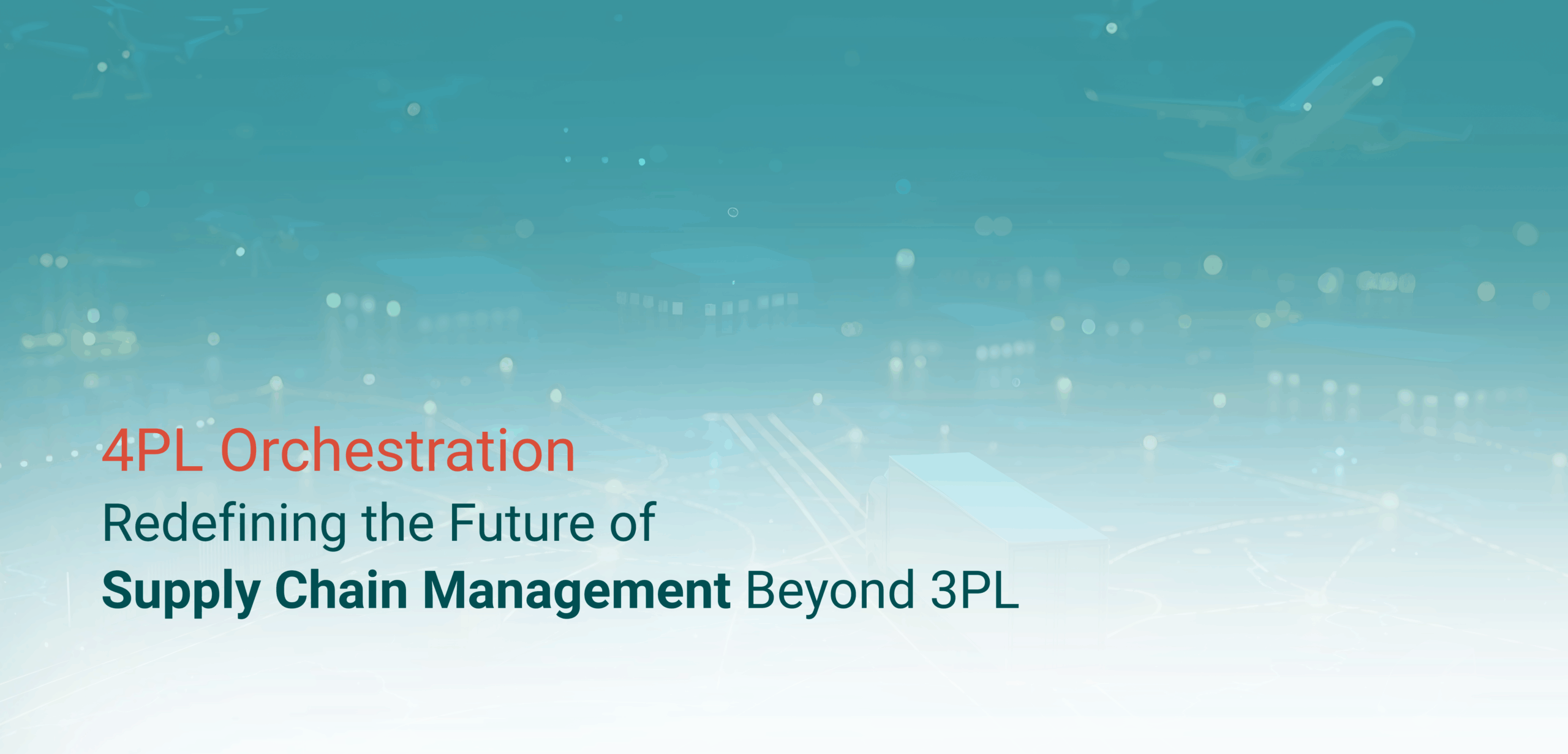 4PL Orchestration
Redefining the Future of
Supply Chain Management Beyond 3PL